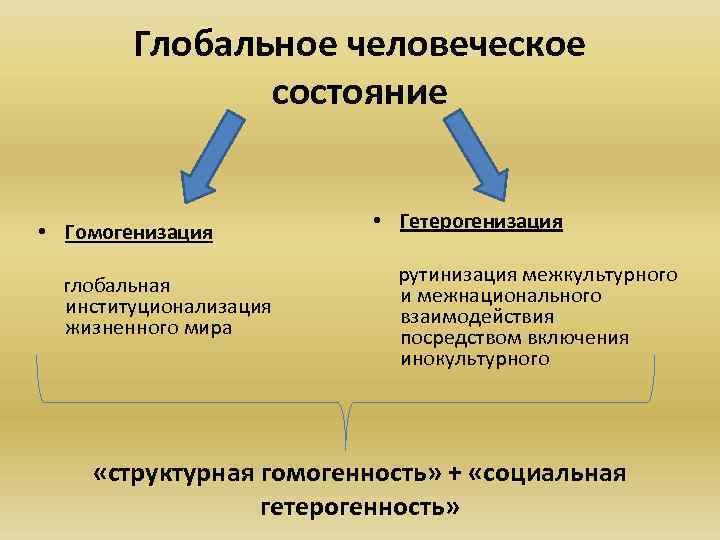 Глобальное человеческое состояние

• Гомогенизация

глобальная институционализация жизненного мира

• Гетерогенизация

рутинизация межкультурного и межнационального взаимодействия посредством включения инокультурного

«структурная гомогенность» + «социальная гетерогенность»